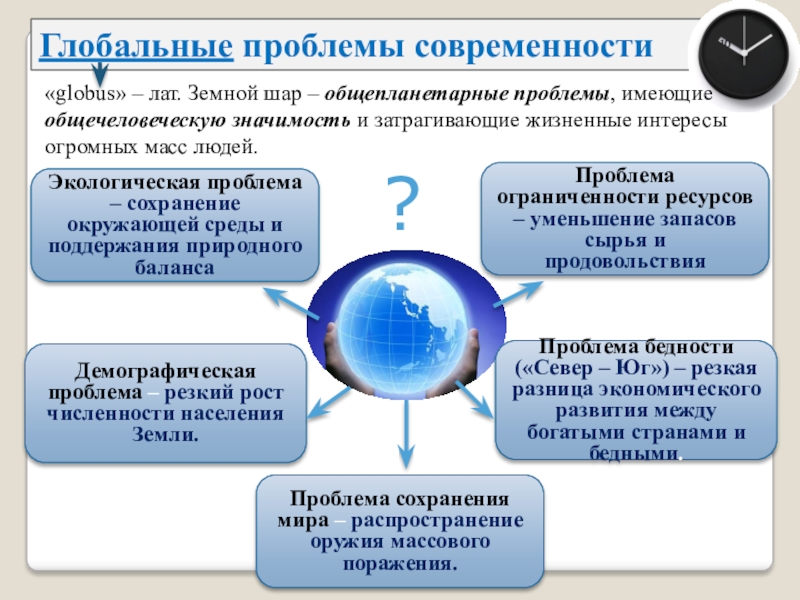 Глобальные проблемы современности

«globus» – лат. Земной шар – общепланетарные проблемы, имеющие общечеловеческую значимость и затрагивающие жизненные интересы огромных масс людей.

Экологическая проблема – сохранение окружающей среды и поддержания природного баланса

?

Проблема ограниченности ресурсов – уменьшение запасов сырья и продовольствия

Демографическая проблема – резкий рост численности населения Земли.

Проблема бедности («Север – Юг») – резкая разница экономического развития между богатыми странами и бедными.

Проблема сохранения мира – распространение оружия массового поражения.